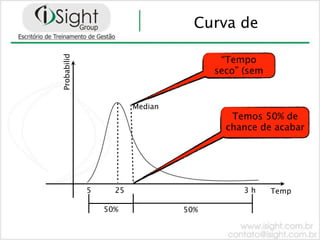 iSight Group
Escritório de Treinamento de Gestão

Curva de

Probabilid

"Tempo seco" (sem

Median

Temos 50% de chance de acabar

5
25
3 h
Temp

50%
50%

www.isight.com.br
contato@isight.com.br